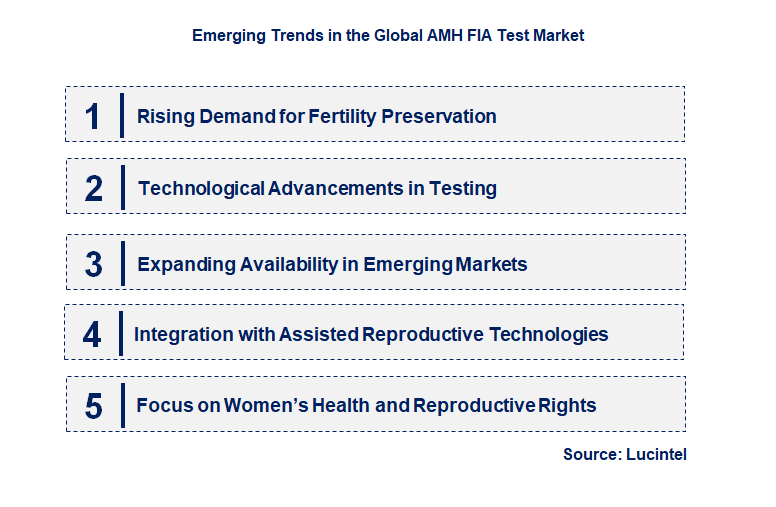 Emerging Trends in the Global AMH FIA Test Market

1 Rising Demand for Fertility Preservation

2 Technological Advancements in Testing

3 Expanding Availability in Emerging Markets

4 Integration with Assisted Reproductive Technologies

5 Focus on Women's Health and Reproductive Rights

Source: Lucintel